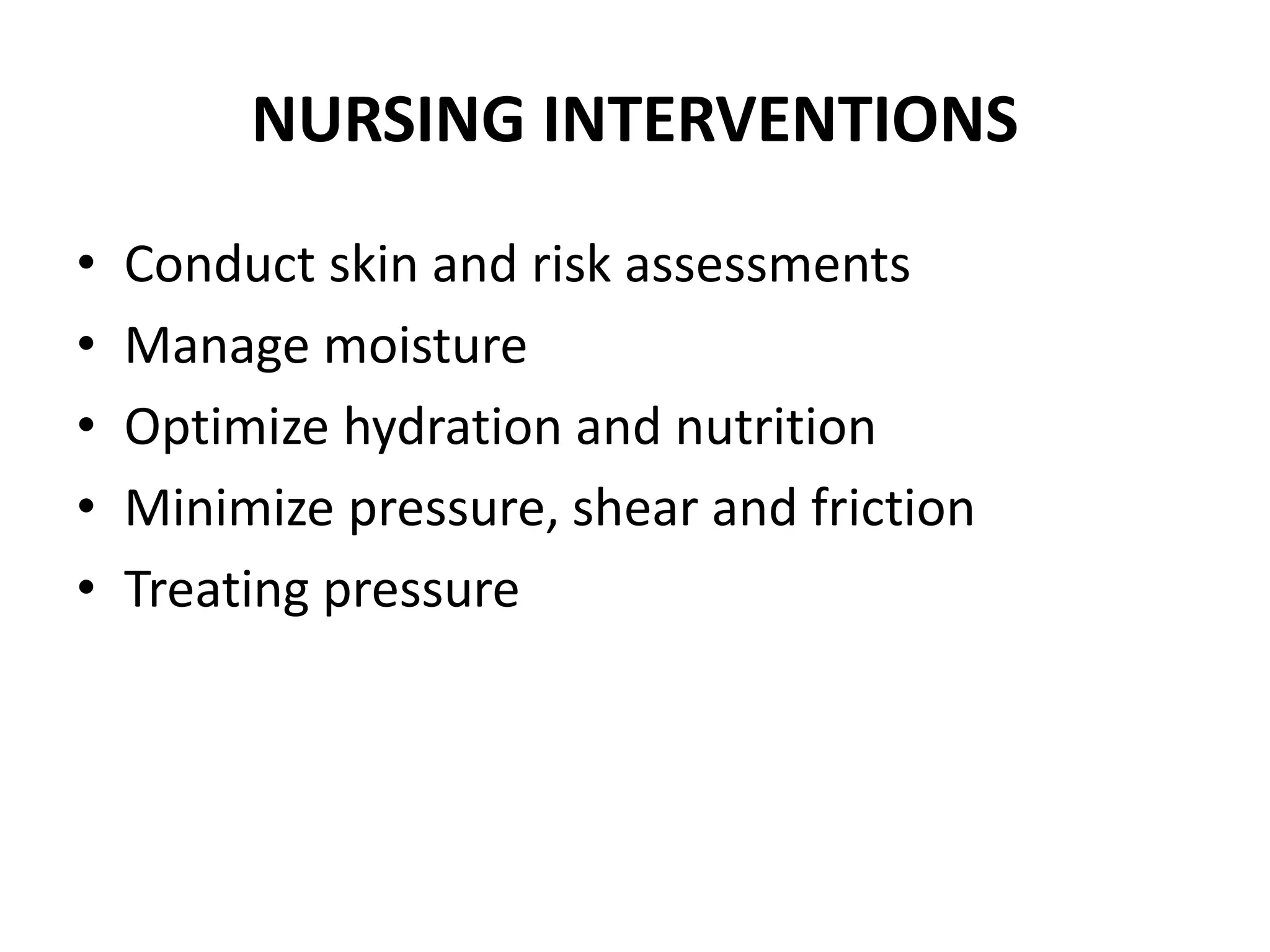 NURSING INTERVENTIONS

• Conduct skin and risk assessments
• Manage moisture
• Optimize hydration and nutrition
• Minimize pressure, shear and friction
• Treating pressure